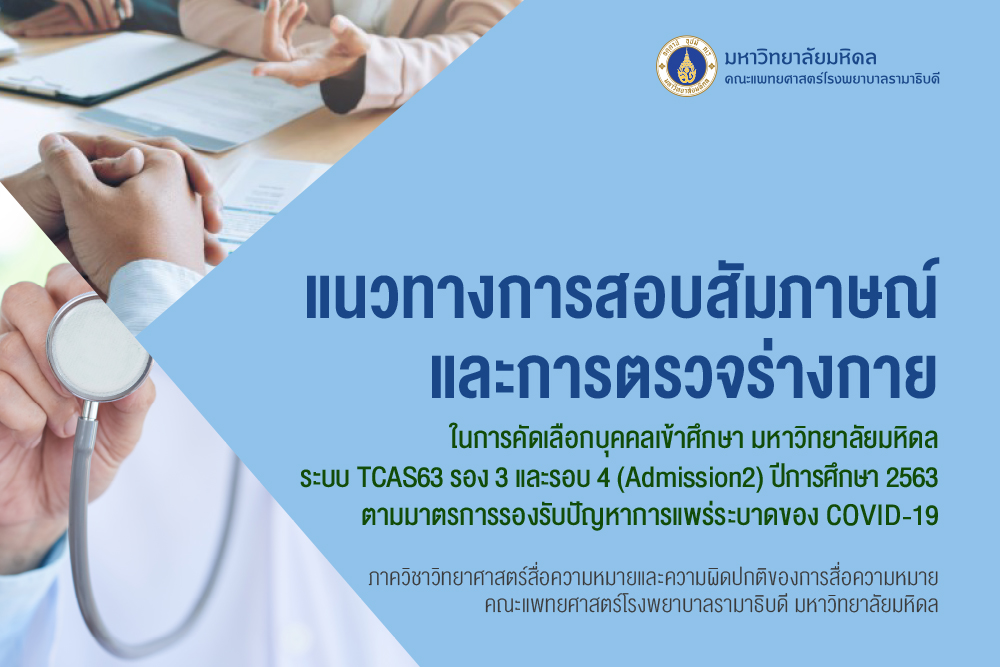 มหาวิทยาลัยมหิดล
คณะแพทยศาสตร์โรงพยาบาลรามาธิบดี

แนวทางการสอบสัมภาษณ์
และการตรวจร่างกาย

ในการคัดเลือกบุคคลเข้าศึกษา มหาวิทยาลัยมหิดล
ระบบ TCAS63 รอง 3 และรอบ 4 (Admission2) ปีการศึกษา 2563
ตามมาตรการรองรับปัญหาการแพร่ระบาดของ COVID-19

ภาควิชาวิทยาศาสตร์สื่อความหมายและความผิดปกติของการสื่อความหมาย
คณะแพทยศาสตร์โรงพยาบาลรามาธิบดี มหาวิทยาลัยมหิดล